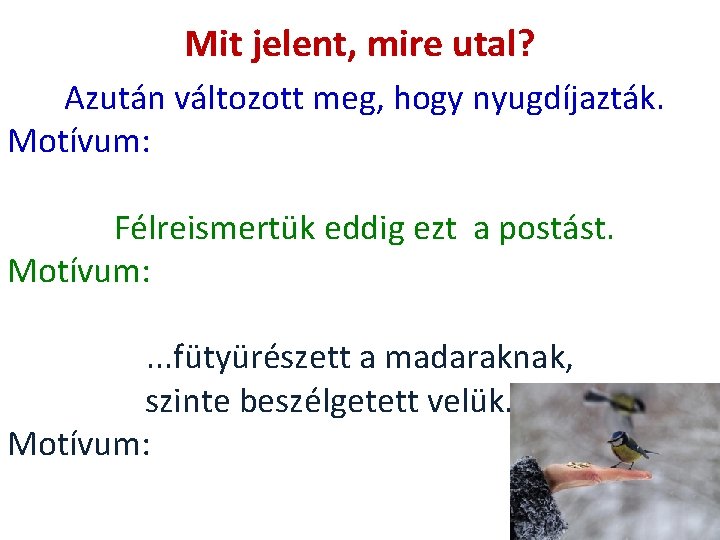 Mit jelent, mire utal?

Azután változott meg, hogy nyugdíjazták.
Motívum:

Félreismertük eddig ezt a postást.
Motívum:

...fütyürészett a madaraknak, szinte beszélgetett velük.
Motívum: